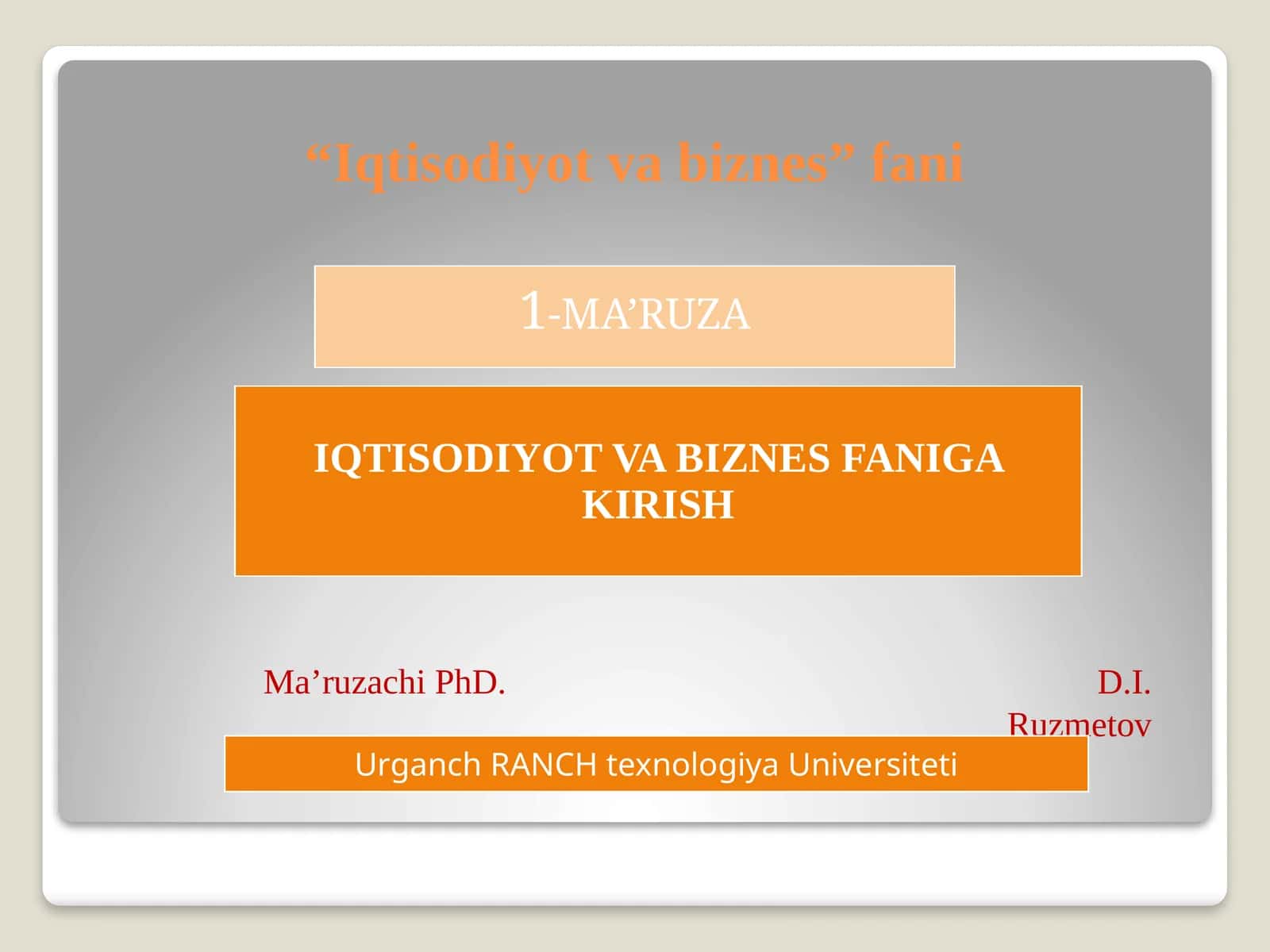 “Iqtisodiyot va biznes” fani

1-MA’RUZA

IQTISODIYOT VA BIZNES FANIGA KIRISH

Ma’ruzachi PhD. D.I. Ruzmetov

Urganch RANCH texnologiya Universiteti